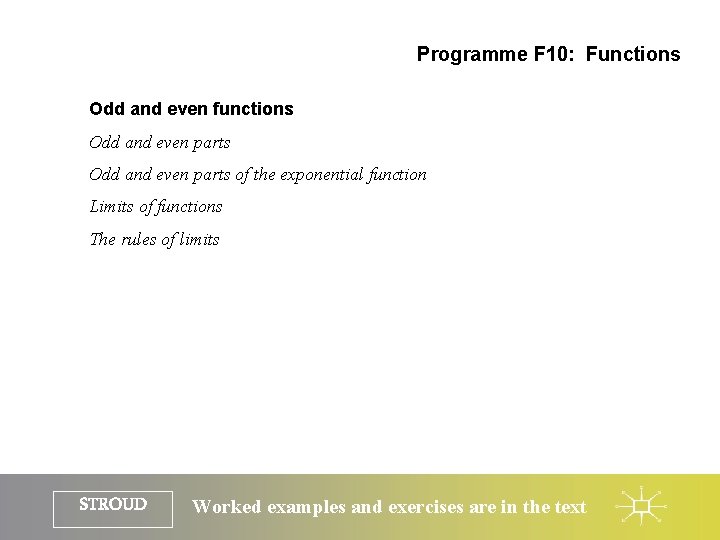 Programme F10: Functions

Odd and even functions

Odd and even parts

Odd and even parts of the exponential function

Limits of functions

The rules of limits

STROUD

Worked examples and exercises are in the text